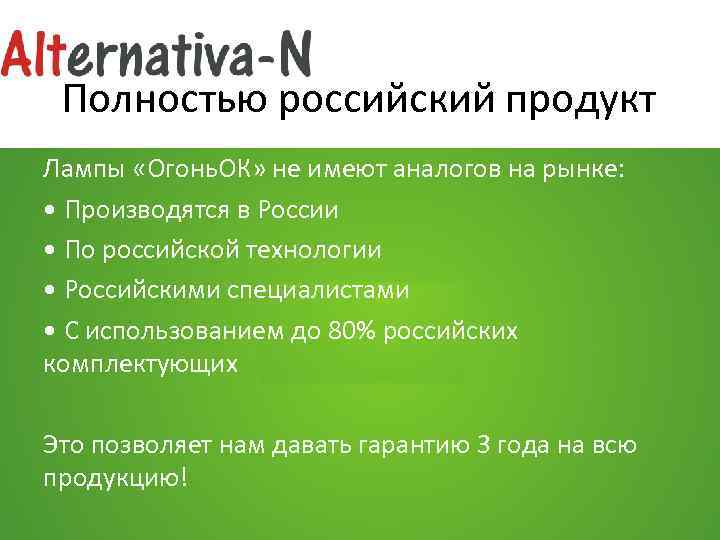 Alternativa-N

Полностью российский продукт

Лампы «ОгоньОК» не имеют аналогов на рынке:

• Производятся в России

• По российской технологии

• Российскими специалистами

• С использованием до 80% российских комплектующих

Это позволяет нам давать гарантию 3 года на всю продукцию!